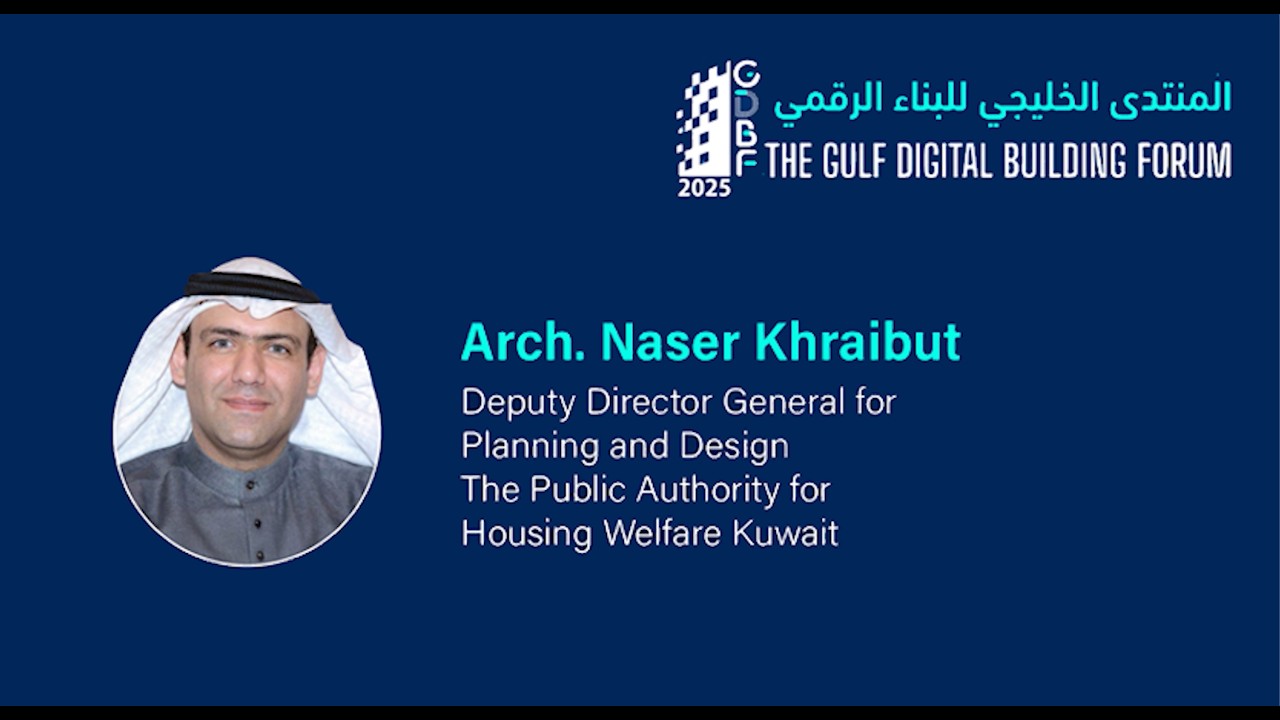 GDBF
2025
المنتدى الخليجي للبناء الرقمي
THE GULF DIGITAL BUILDING FORUM

Arch. Naser Khraibut

Deputy Director General for Planning and Design
The Public Authority for Housing Welfare Kuwait